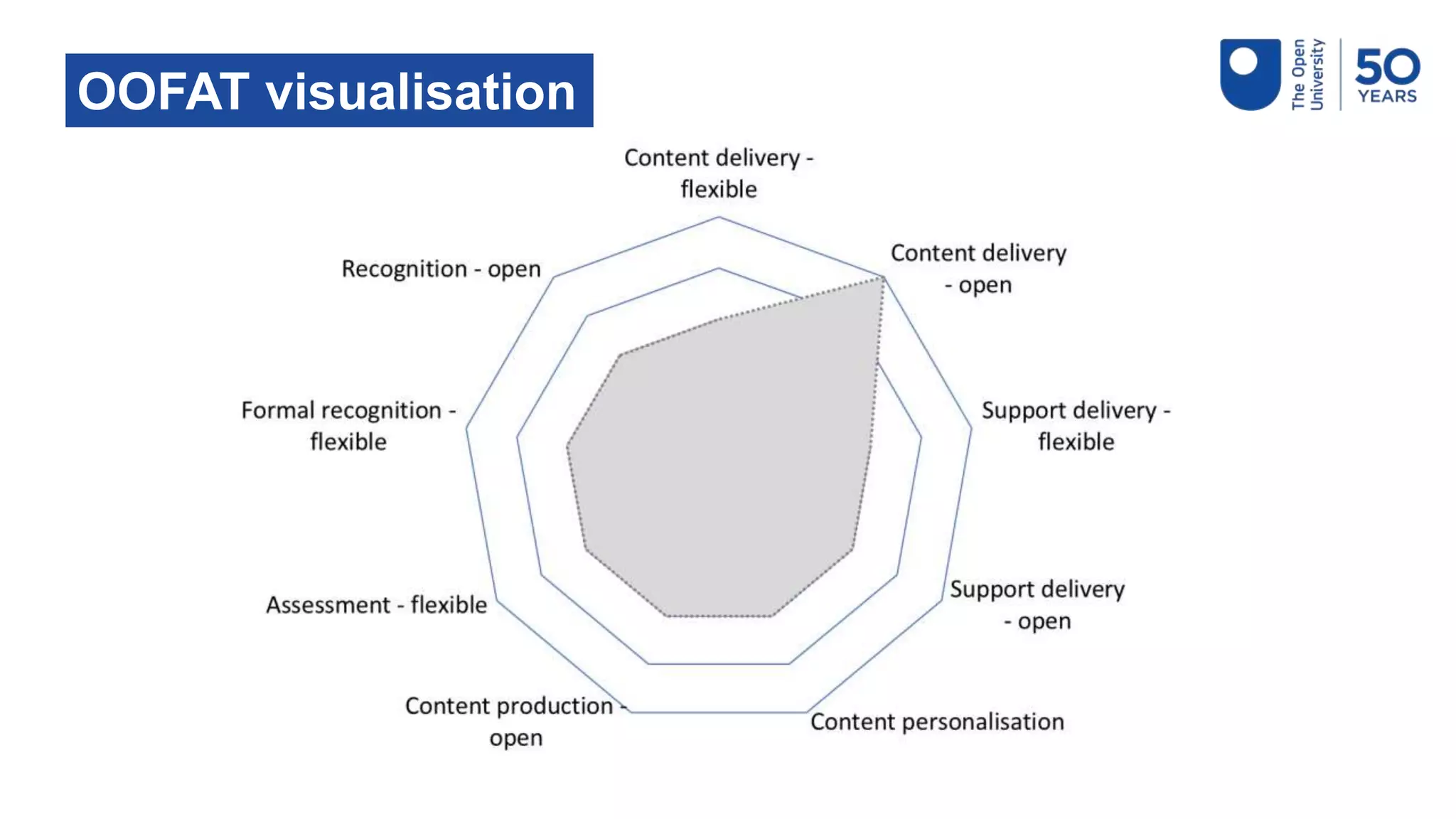 OOFAT visualisation

The Open University

50 YEARS

Content delivery - flexible

Content delivery - open

Support delivery - flexible

Support delivery - open

Content personalisation

Content production - open

Assessment - flexible

Formal recognition - flexible

Recognition - open